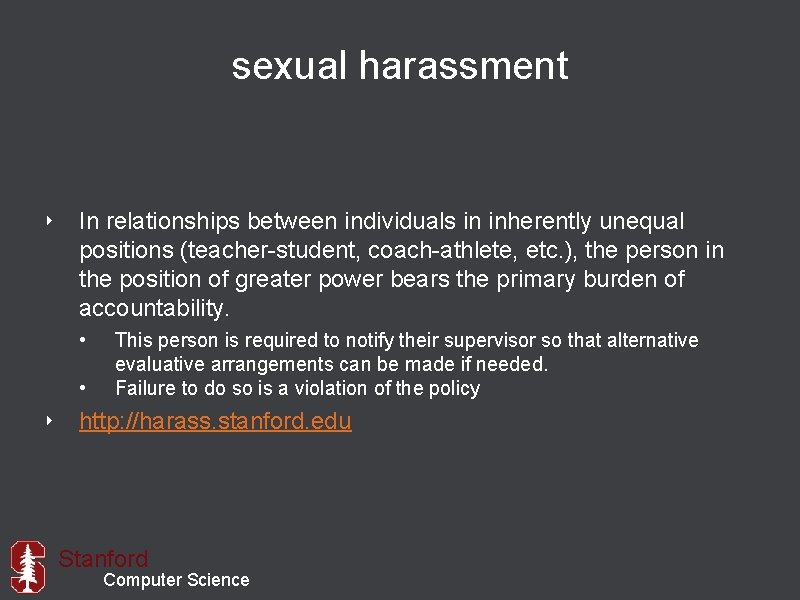 sexual harassment

‣ In relationships between individuals in inherently unequal positions (teacher-student, coach-athlete, etc.), the person in the position of greater power bears the primary burden of accountability.

• This person is required to notify their supervisor so that alternative evaluative arrangements can be made if needed.
• Failure to do so is a violation of the policy

‣ http://harass.stanford.edu

Stanford
Computer Science